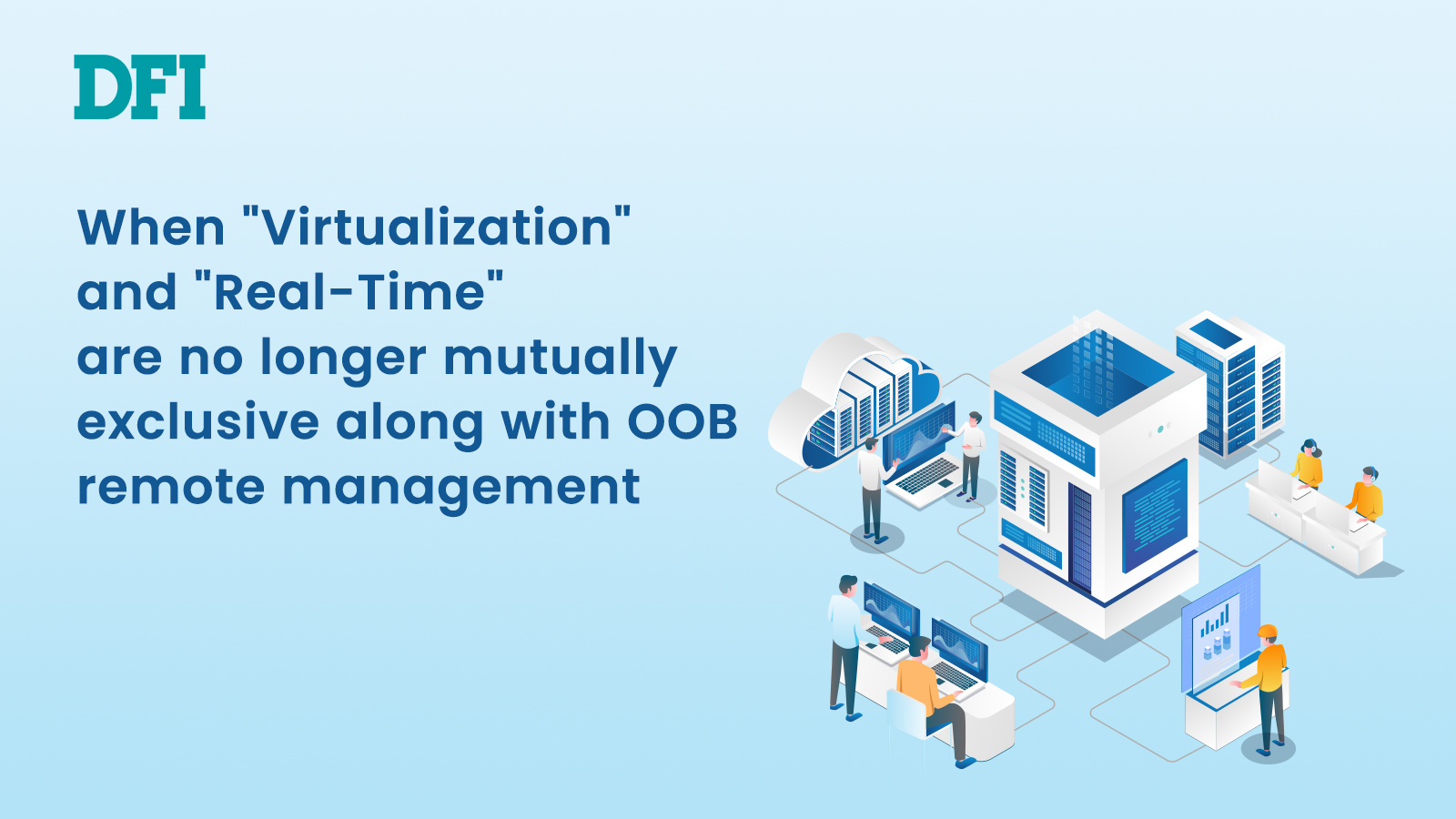 DFI

When "Virtualization" and "Real-Time" are no longer mutually exclusive along with OOB remote management